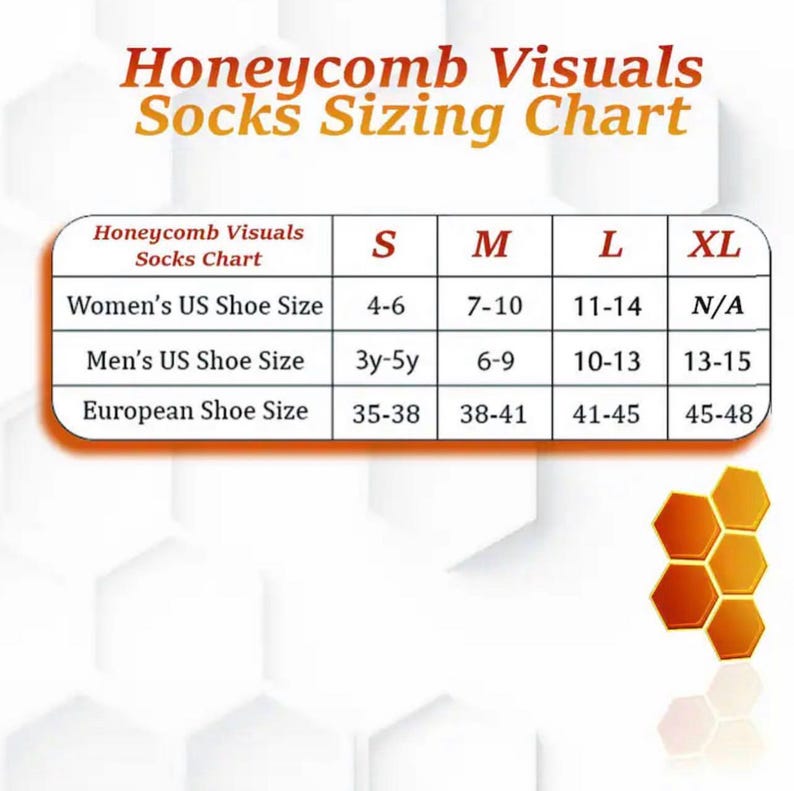 Honeycomb Visuals
Socks Sizing Chart

| Honeycomb Visuals Socks Chart | S | M | L | XL |
|---|---|---|---|---|
| Women's US Shoe Size | 4-6 | 7-10 | 11-14 | N/A |
| Men's US Shoe Size | 3y-5y | 6-9 | 10-13 | 13-15 |
| European Shoe Size | 35-38 | 38-41 | 41-45 | 45-48 |